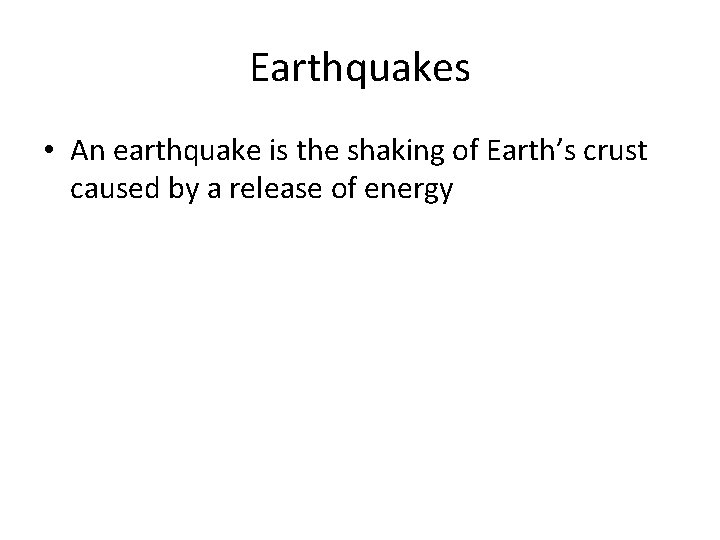 Earthquakes

• An earthquake is the shaking of Earth’s crust caused by a release of energy